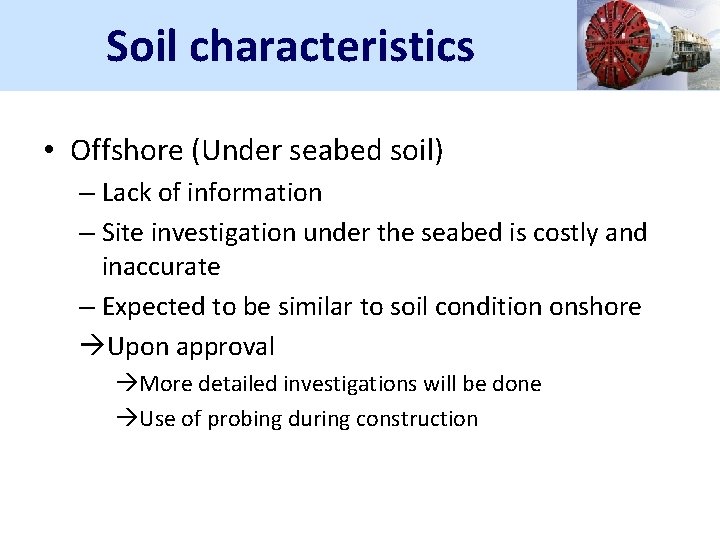 Soil characteristics

• Offshore (Under seabed soil)

– Lack of information

– Site investigation under the seabed is costly and inaccurate

– Expected to be similar to soil condition onshore

→Upon approval

→More detailed investigations will be done

→Use of probing during construction